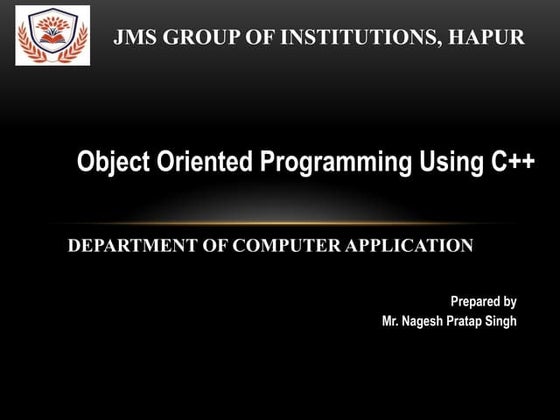 JMS GROUP OF INSTITUTIONS, HAPUR

Object Oriented Programming Using C++

DEPARTMENT OF COMPUTER APPLICATION

Prepared by
Mr. Nagesh Pratap Singh